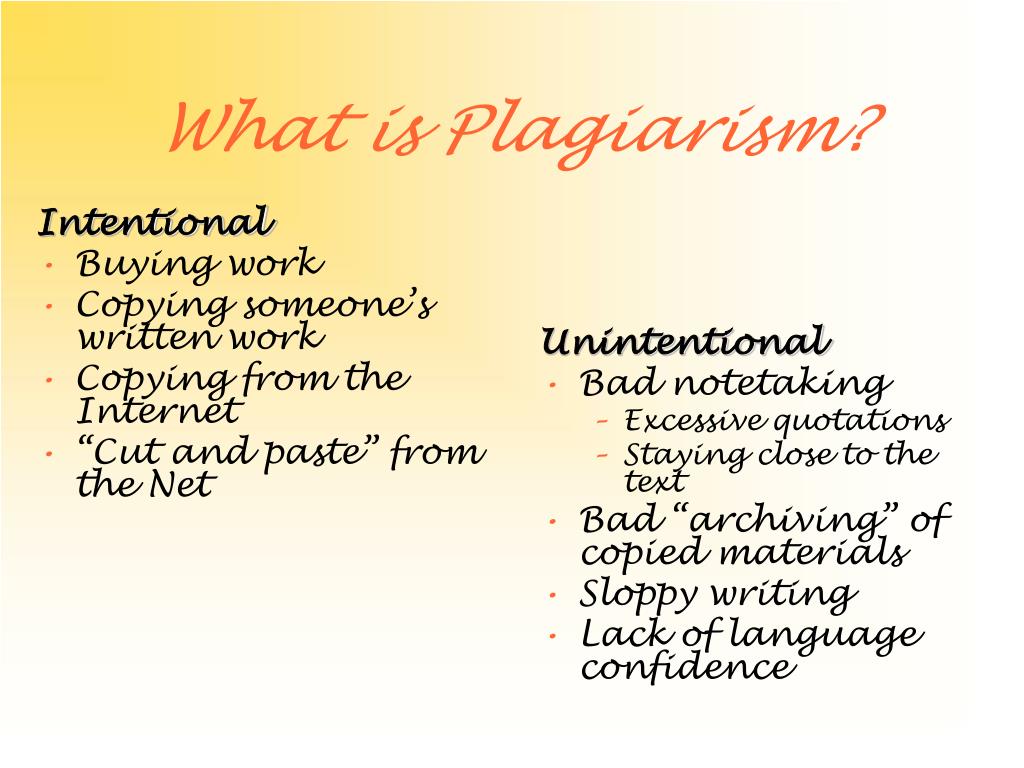 What is Plagiarism?

Intentional
• Buying work
• Copying someone's written work
• Copying from the Internet
• "Cut and paste" from the Net

Unintentional
• Bad notetaking
 – Excessive quotations
 – Staying close to the text
• Bad "archiving" of copied materials
• Sloppy writing
• Lack of language confidence